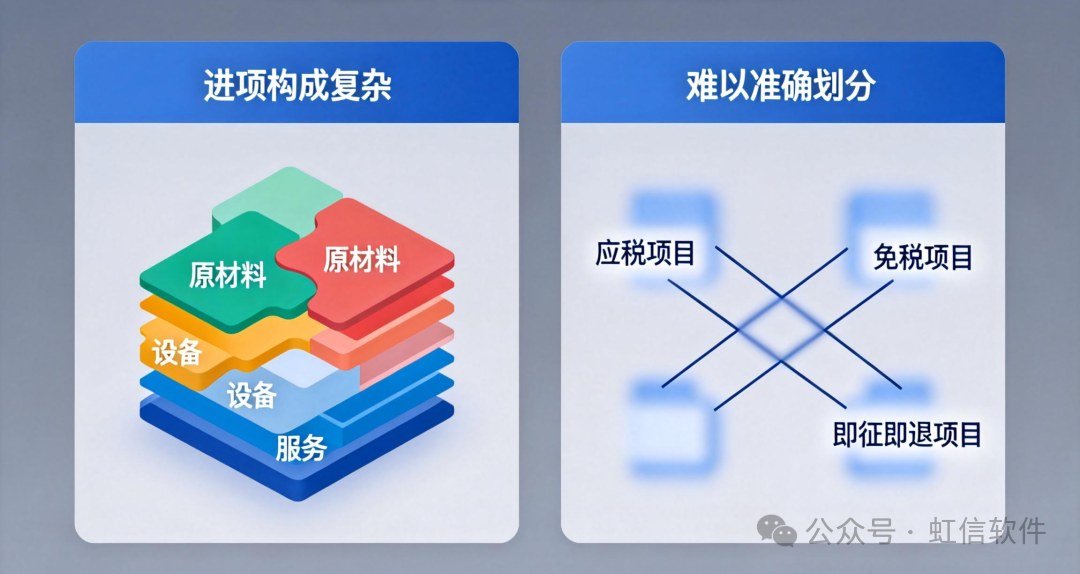 进项构成复杂

原材料
原材料
设备
设备
服务

难以准确划分

应税项目
免税项目
即征即退项目

公众号 · 虹信软件